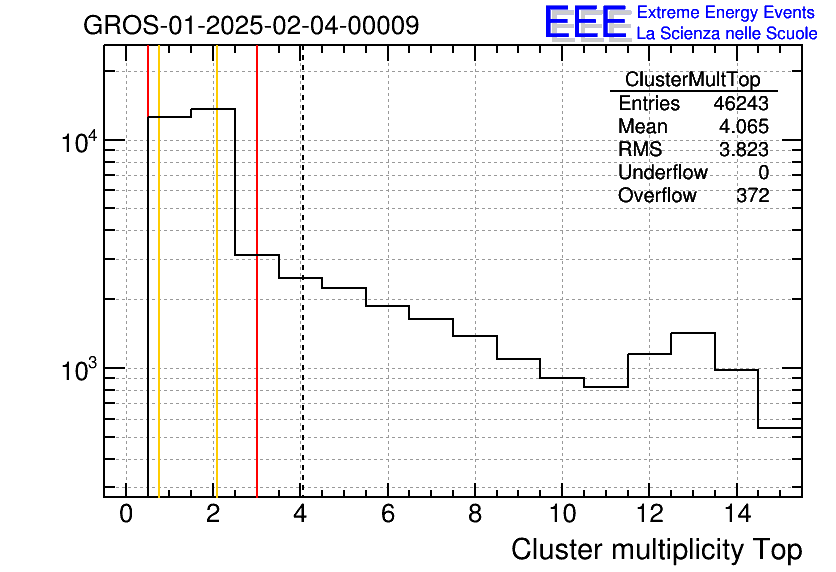 GROS-01-2025-02-04-00009

EEE Extreme Energy Events
La Scienza nelle Scuole

| ClusterMultTop | |
|---|---|
| Entries | 46243 |
| Mean | 4.065 |
| RMS | 3.823 |
| Underflow | 0 |
| Overflow | 372 |

$10^4$
$10^3$

0 2 4 6 8 10 12 14

Cluster multiplicity Top